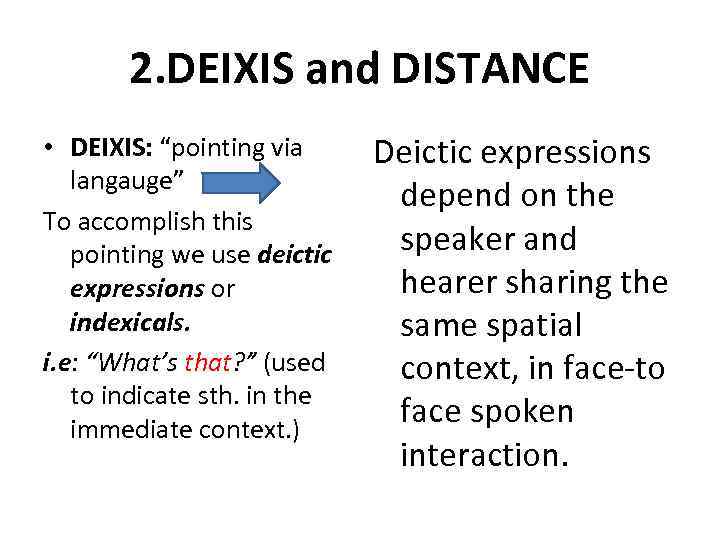 2.DEIXIS and DISTANCE

• DEIXIS: “pointing via langauge”

To accomplish this pointing we use deictic expressions or indexicals.

i.e: “What’s that?” (used to indicate sth. in the immediate context.)

Deictic expressions depend on the speaker and hearer sharing the same spatial context, in face-to face spoken interaction.